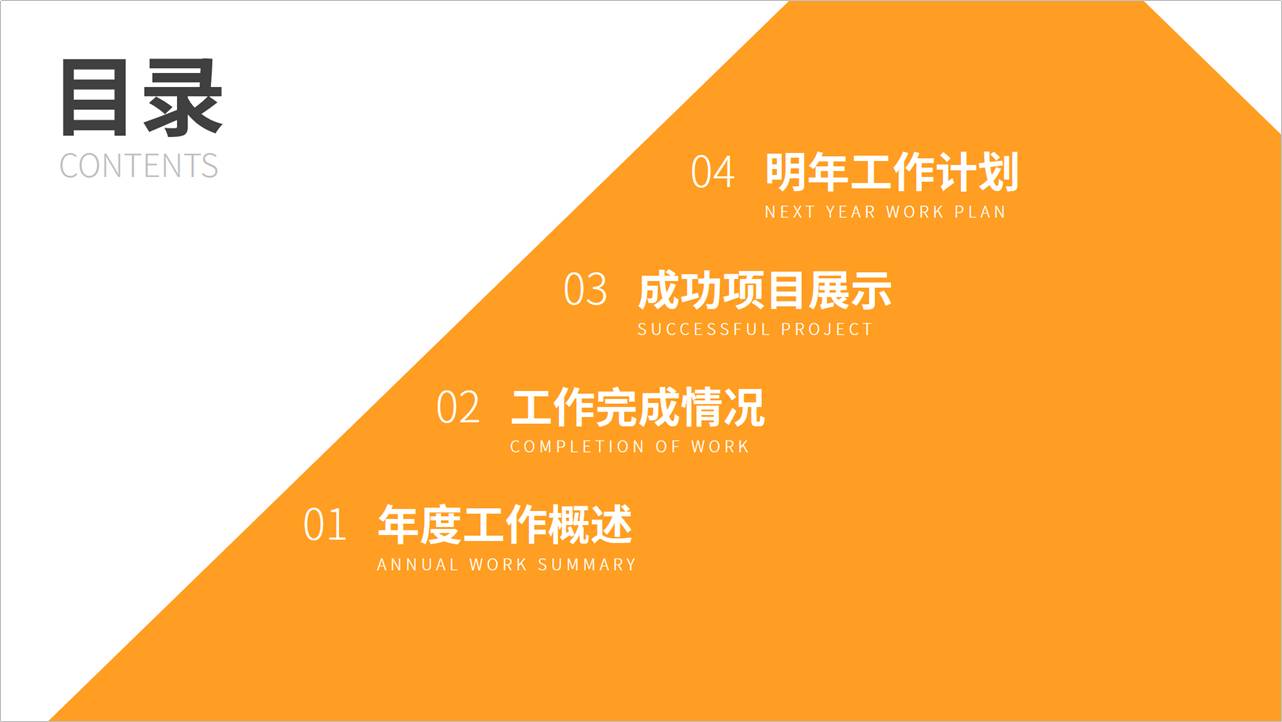 目录
CONTENTS

04 明年工作计划
NEXT YEAR WORK PLAN

03 成功项目展示
SUCCESSFUL PROJECT

02 工作完成情况
COMPLETION OF WORK

01 年度工作概述
ANNUAL WORK SUMMARY